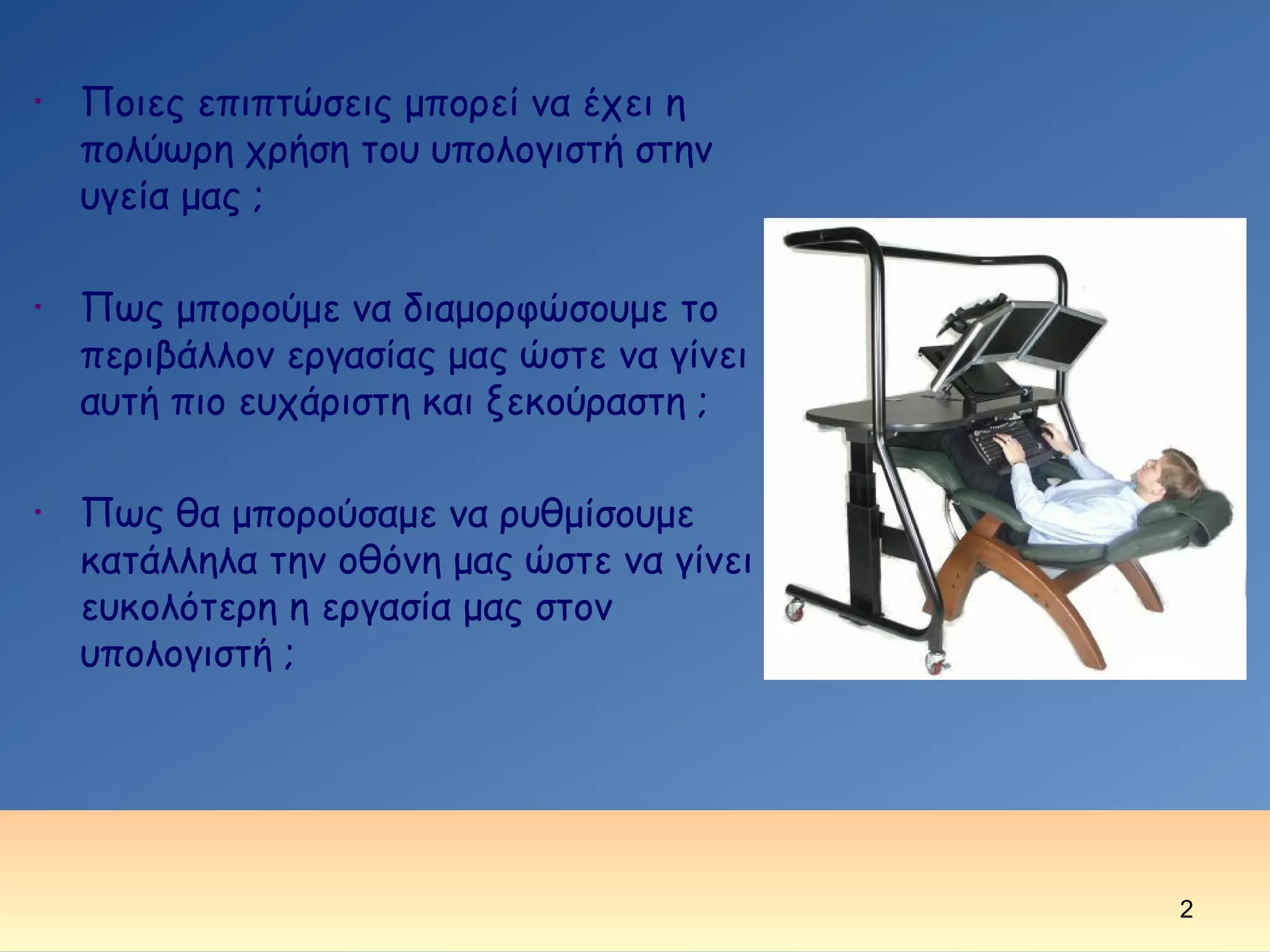 • Ποιες επιπτώσεις μπορεί να έχει η πολύωρη χρήση του υπολογιστή στην υγεία μας ;

• Πως μπορούμε να διαμορφώσουμε το περιβάλλον εργασίας μας ώστε να γίνει αυτή πιο ευχάριστη και ξεκούραστη ;

• Πως θα μπορούσαμε να ρυθμίσουμε κατάλληλα την οθόνη μας ώστε να γίνει ευκολότερη η εργασία μας στον υπολογιστή ;

2